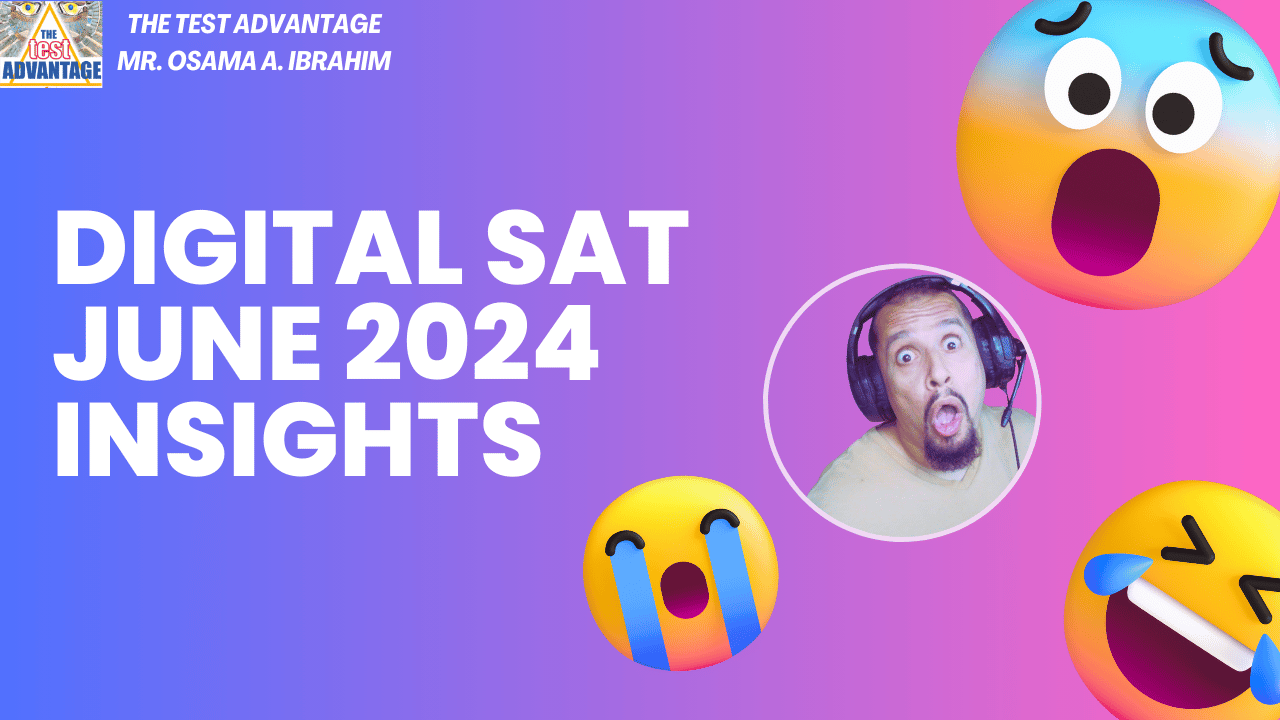 THE test ADVANTAGE

THE TEST ADVANTAGE
MR. OSAMA A. IBRAHIM

DIGITAL SAT
JUNE 2024
INSIGHTS